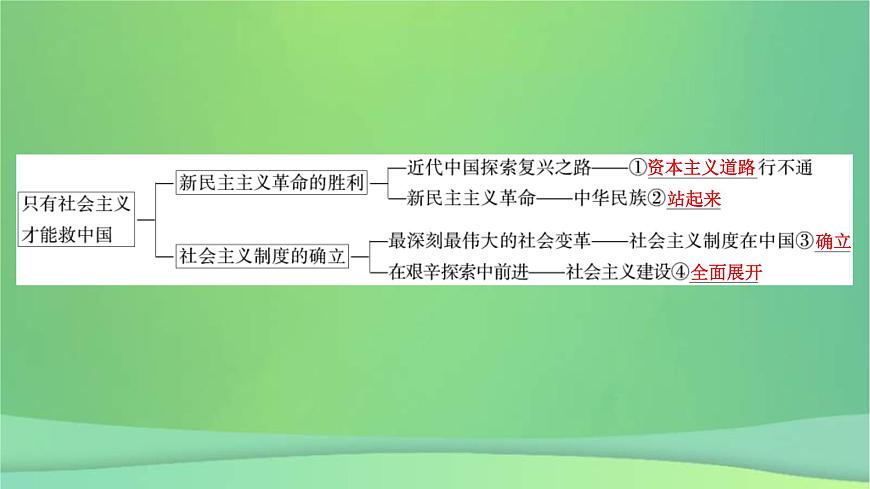 只有社会主义才能救中国

新民主主义革命的胜利
近代中国探索复兴之路——①资本主义道路行不通
新民主主义革命——中华民族②站起来

社会主义制度的确立
最深刻最伟大的社会变革——社会主义制度在中国③确立
在艰辛探索中前进——社会主义建设④全面展开